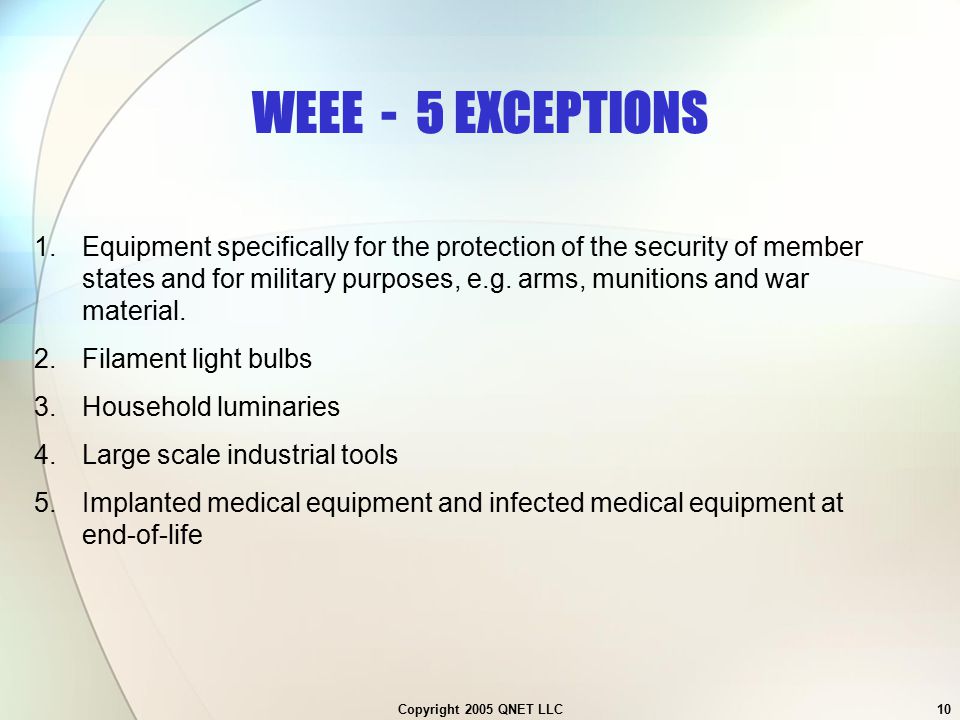 WEEE - 5 EXCEPTIONS

1. Equipment specifically for the protection of the security of member states and for military purposes, e.g. arms, munitions and war material.
2. Filament light bulbs
3. Household luminaries
4. Large scale industrial tools
5. Implanted medical equipment and infected medical equipment at end-of-life

Copyright 2005 QNET LLC

10